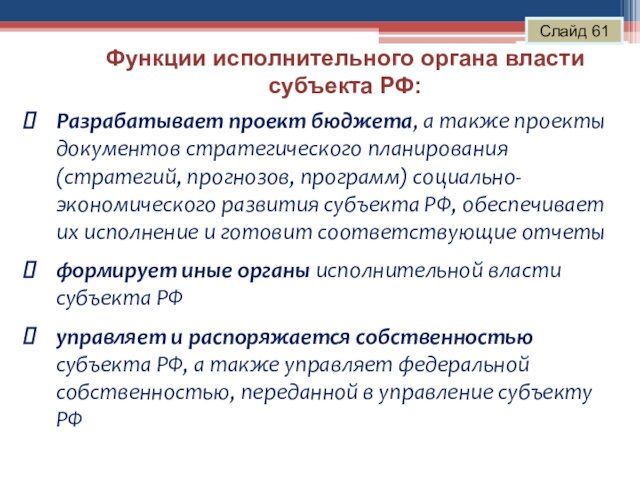 Слайд 61

Функции исполнительного органа власти субъекта РФ:

Разрабатывает проект бюджета, а также проекты документов стратегического планирования (стратегий, прогнозов, программ) социально-экономического развития субъекта РФ, обеспечивает их исполнение и готовит соответствующие отчеты

формирует иные органы исполнительной власти субъекта РФ

управляет и распоряжается собственностью субъекта РФ, а также управляет федеральной собственностью, переданной в управление субъекту РФ